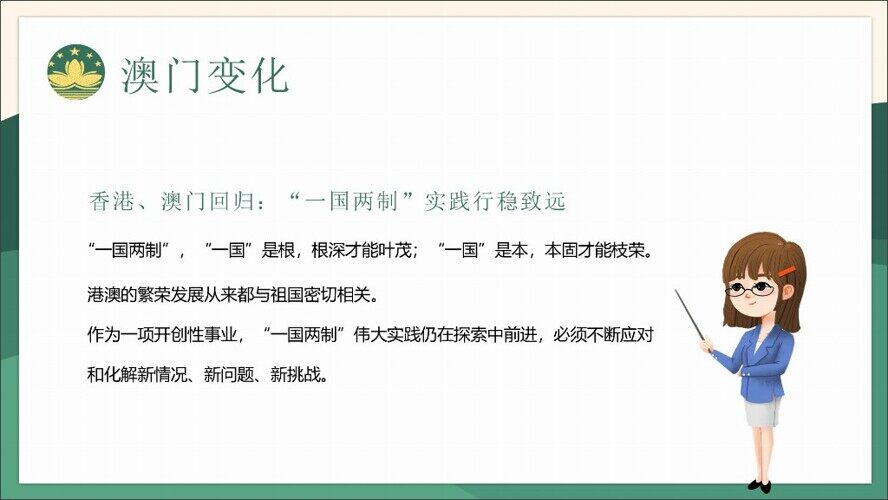 澳门变化

香港、澳门回归：“一国两制”实践行稳致远

“一国两制”，“一国”是根，根深才能叶茂；“一国”是本，本固才能枝荣。

港澳的繁荣发展从来都与祖国密切相关。

作为一项开创性事业，“一国两制”伟大实践仍在探索中前进，必须不断应对和化解新情况、新问题、新挑战。